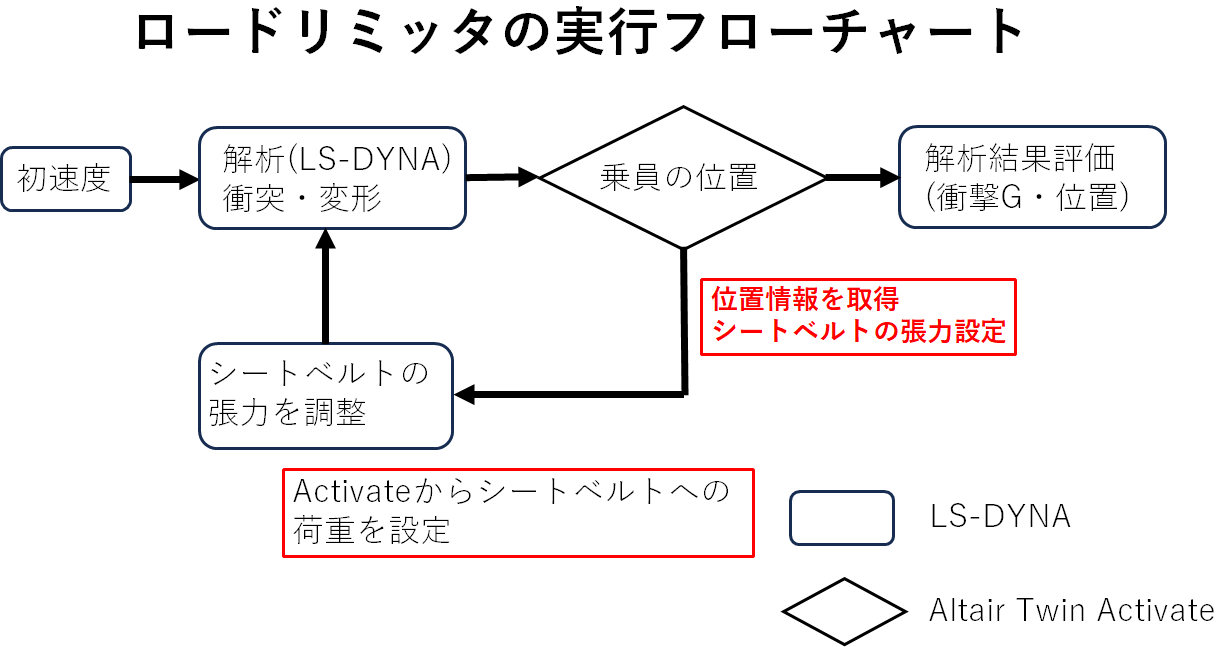 ロードリミッタの実行フローチャート

初速度

解析(LS-DYNA)
衝突・変形

乗員の位置

解析結果評価
(衝撃G・位置)

位置情報を取得
シートベルトの張力設定

シートベルトの
張力を調整

Activateからシートベルトへの
荷重を設定

LS-DYNA

Altair Twin Activate